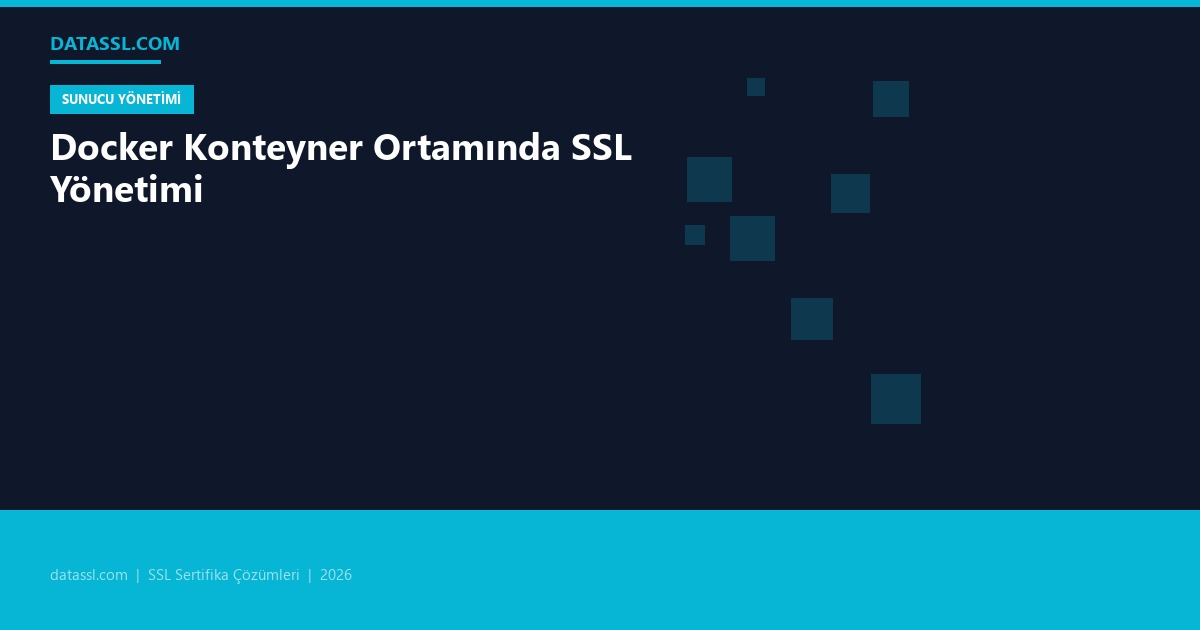 DATASSL.COM

SUNUCU YÖNETİMİ

Docker Konteyner Ortamında SSL Yönetimi

datassl.com | SSL Sertifika Çözümleri | 2026